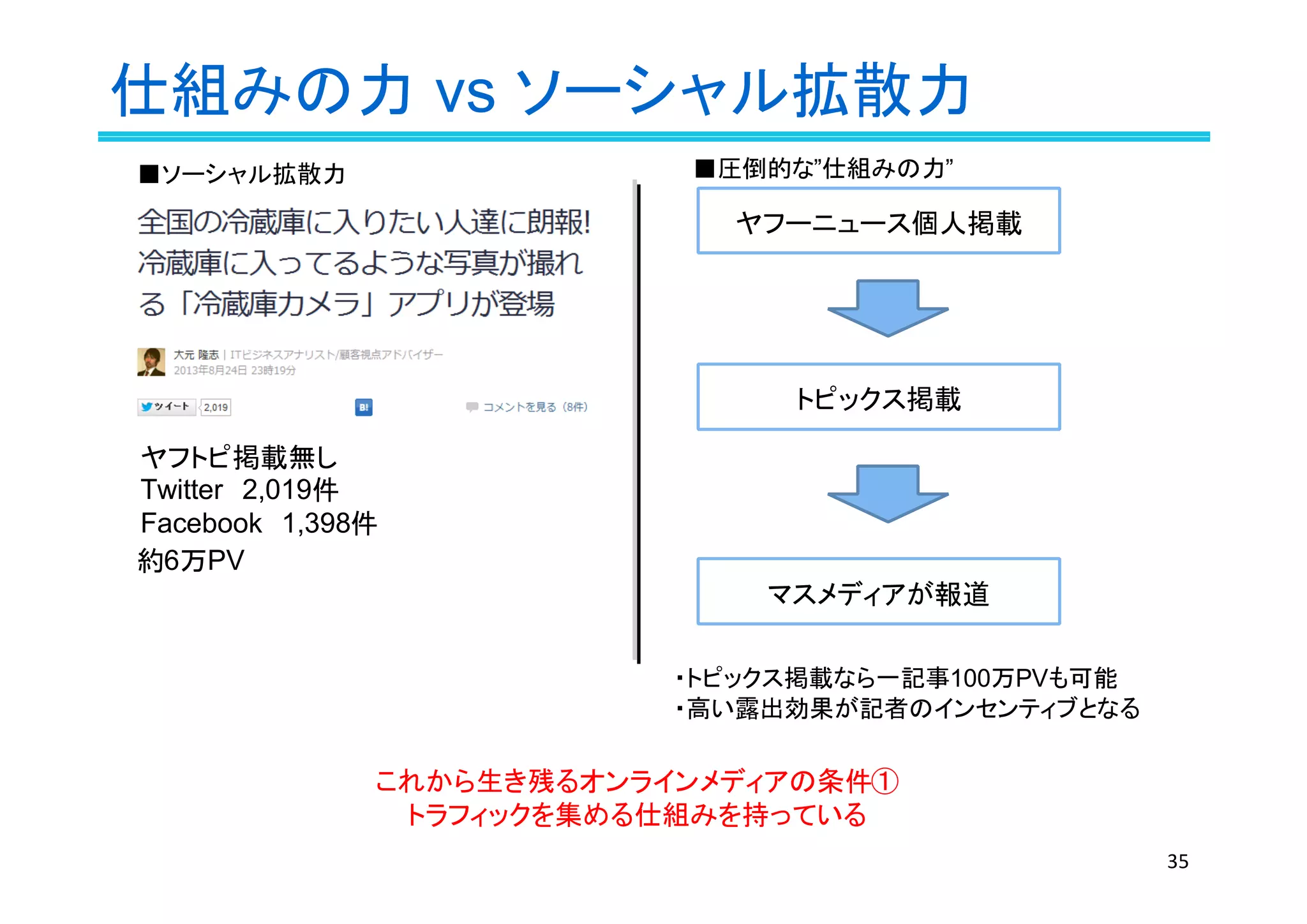 仕組みの力 vs ソーシャル拡散力

■ソーシャル拡散力

全国の冷蔵庫に入りたい人達に朗報! 冷蔵庫に入ってるような写真が撮れる「冷蔵庫カメラ」アプリが登場

大元 隆志 | ITビジネスアナリスト/顧客視点アドバイザー
2013年8月24日 23時19分

ツイート 2,019 B! コメントを見る (8件)

ヤフトピ掲載無し
Twitter 2,019件
Facebook 1,398件
約6万PV

■圧倒的な"仕組みの力"

ヤフーニュース個人掲載

トピックス掲載

マスメディアが報道

・トピックス掲載なら一記事100万PVも可能
・高い露出効果が記者のインセンティブとなる

これから生き残るオンラインメディアの条件①
トラフィックを集める仕組みを持っている

35